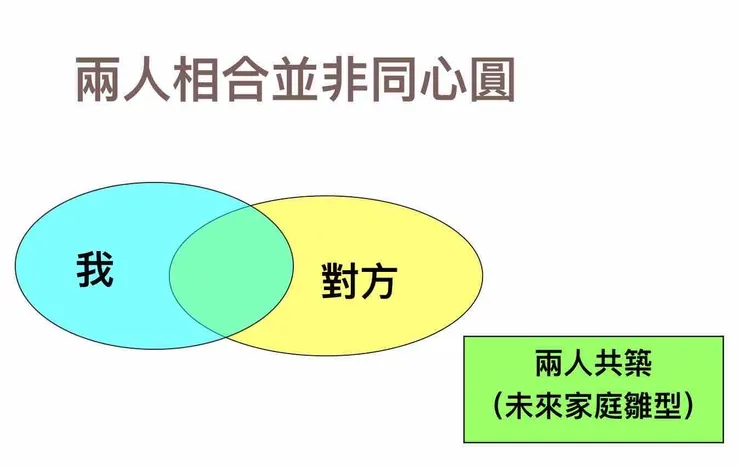 兩人相合並非同心圓

我

對方

兩人共築
(未來家庭雛型)